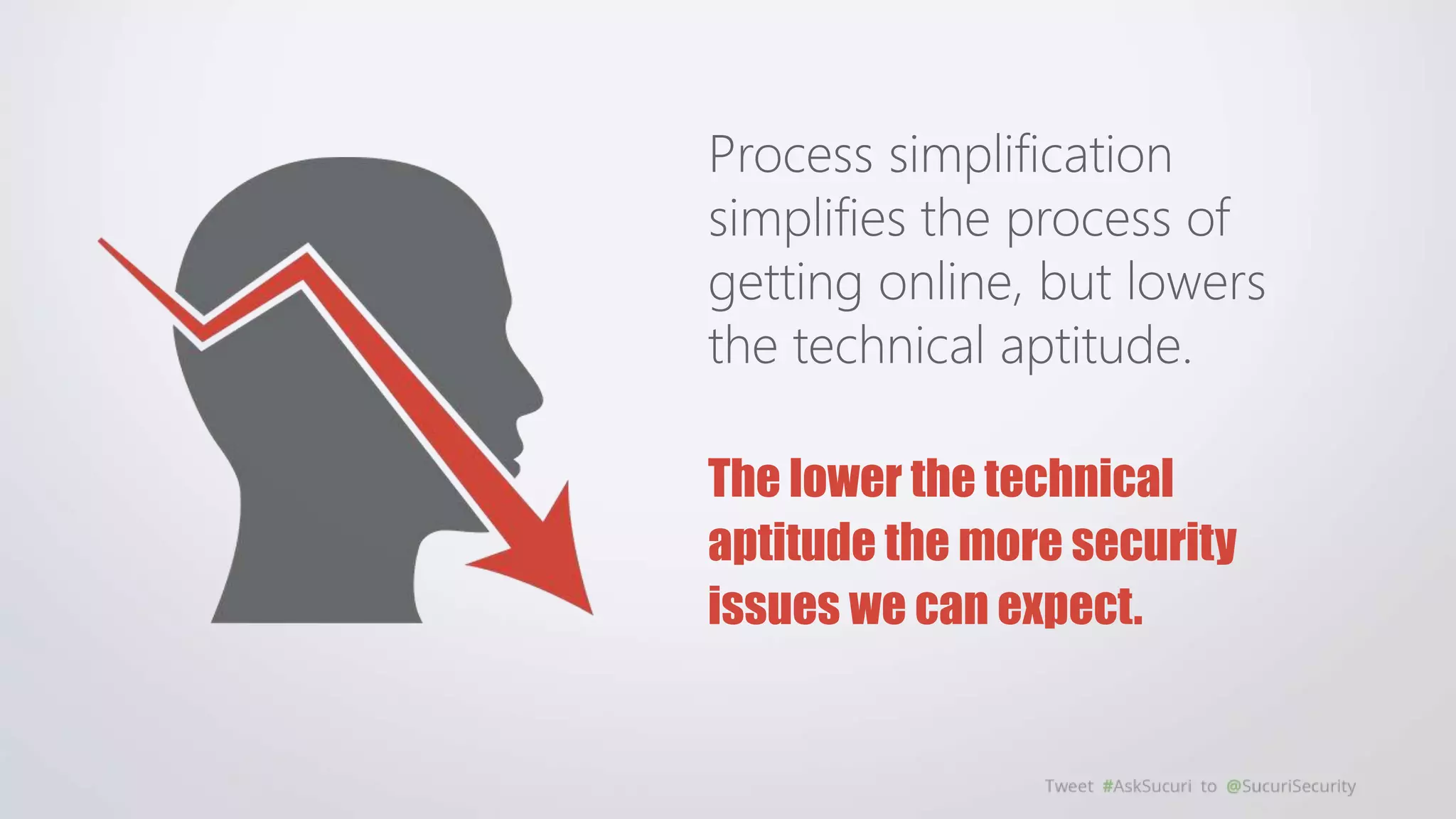 Process simplification simplifies the process of getting online, but lowers the technical aptitude.

The lower the technical aptitude the more security issues we can expect.

Tweet #AskSucuri to @SucuriSecurity